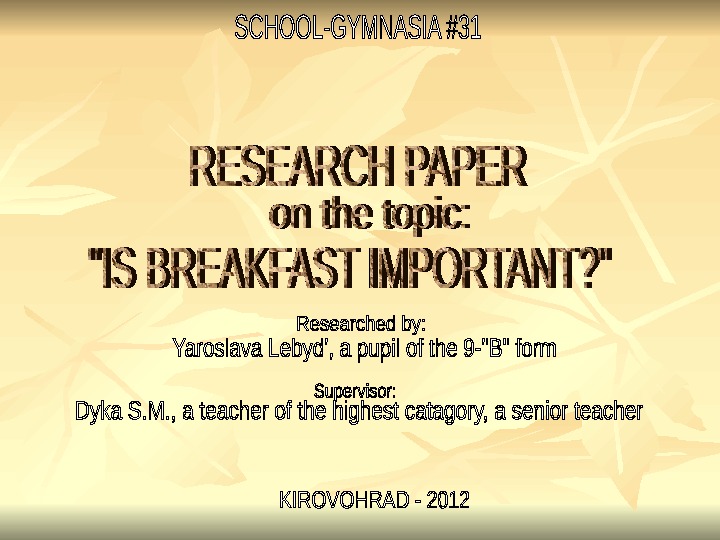 SCHOOL-GYMNASIA #31

RESEARCH PAPER
on the topic:
"IS BREAKFAST IMPORTANT?"

Researched by:
Yaroslava Lebyd', a pupil of the 9-"B" form

Supervisor:
Dyka S.M., a teacher of the highest catagory, a senior teacher

KIROVOHRAD - 2012